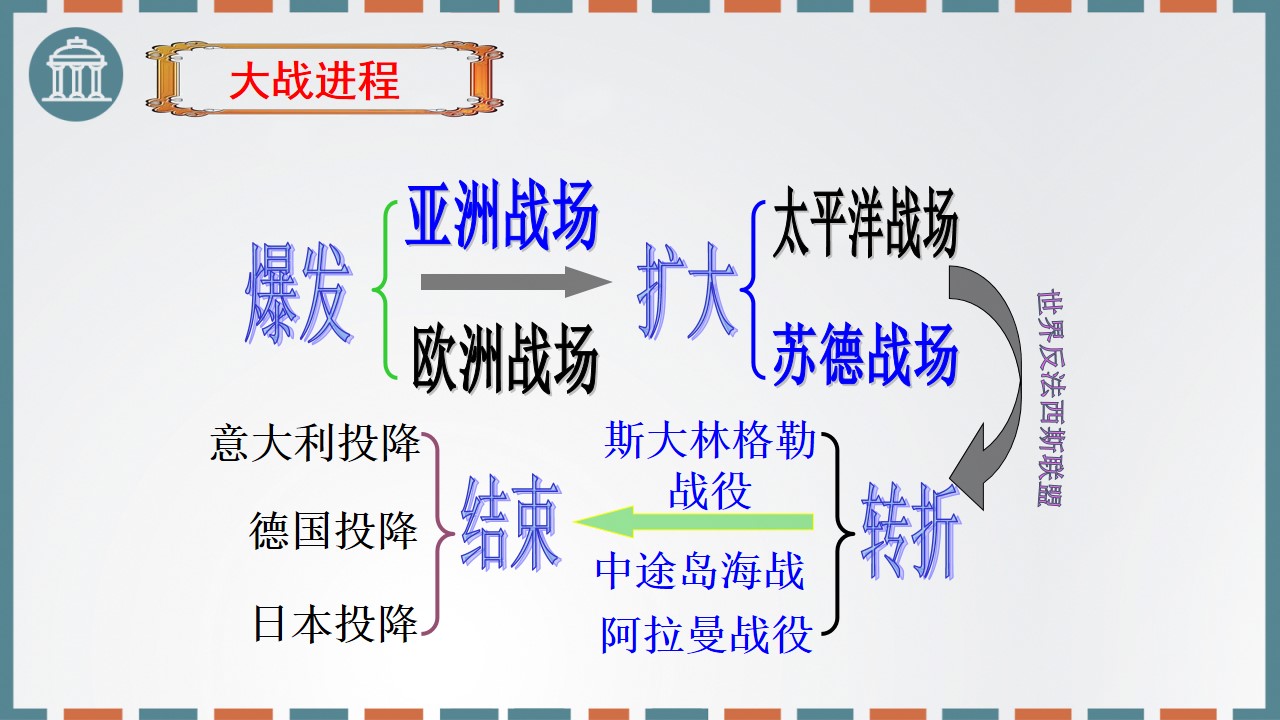 大战进程

爆发

亚洲战场

欧洲战场

扩大

太平洋战场

苏德战场

世界反法西斯联盟

转折

斯大林格勒战役

中途岛海战

阿拉曼战役

结束

意大利投降

德国投降

日本投降